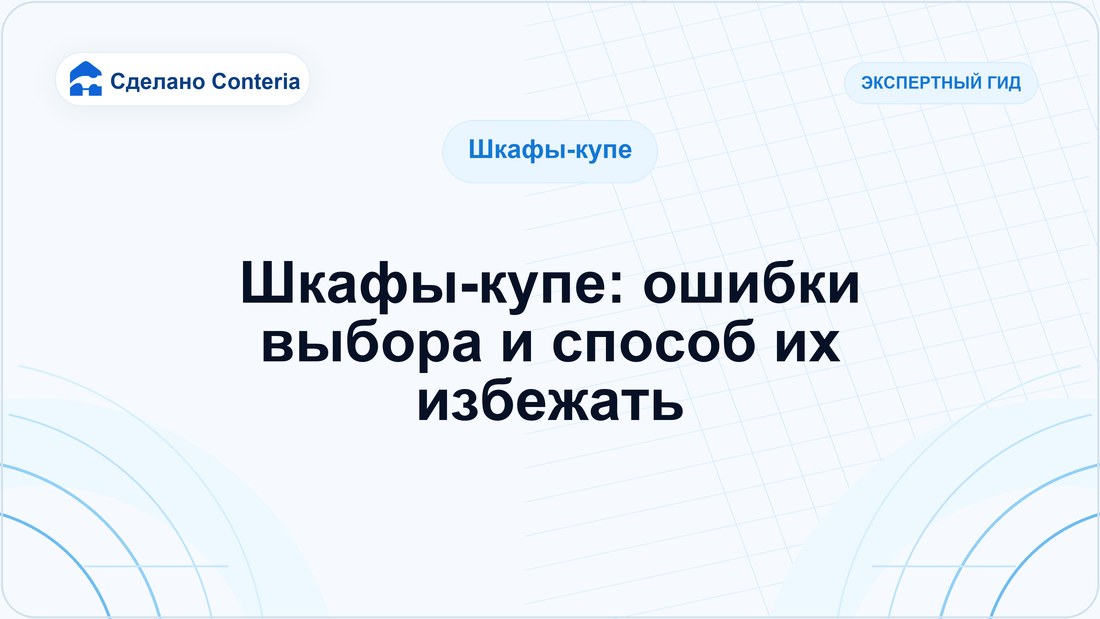 Сделано Conteria

ЭКСПЕРТНЫЙ ГИД

Шкафы-купе

Шкафы-купе: ошибки выбора и способ их избежать